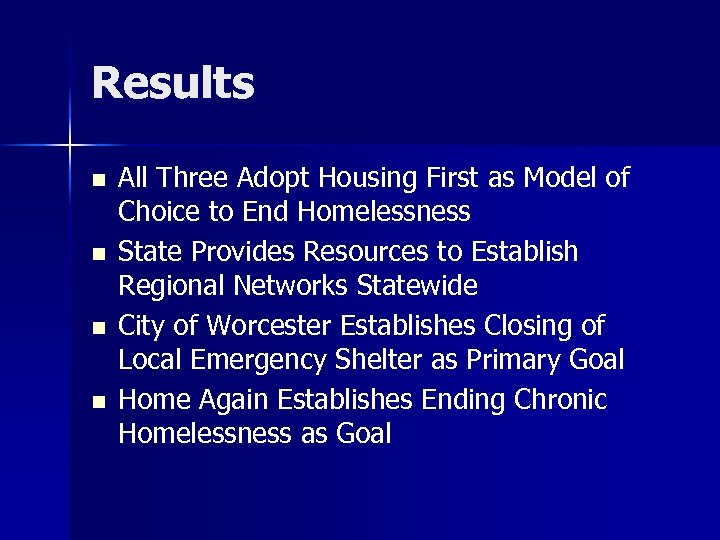 Results

- All Three Adopt Housing First as Model of Choice to End Homelessness
- State Provides Resources to Establish Regional Networks Statewide
- City of Worcester Establishes Closing of Local Emergency Shelter as Primary Goal
- Home Again Establishes Ending Chronic Homelessness as Goal